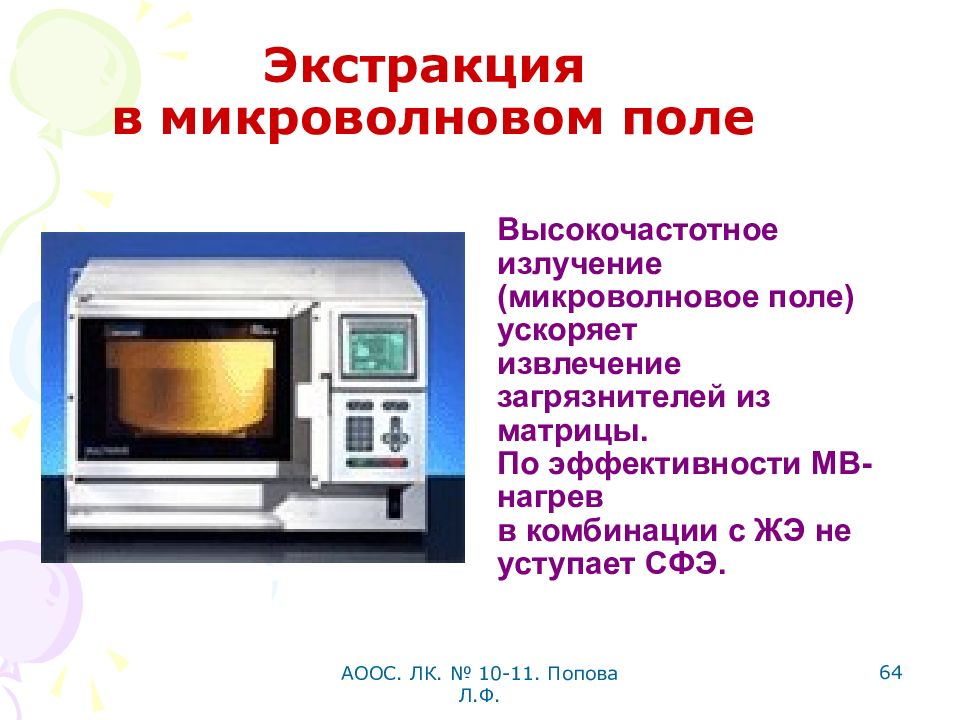 Экстракция в микроволновом поле

Высокочастотное излучение (микроволновое поле) ускоряет извлечение загрязнителей из матрицы.
По эффективности МВ-нагрев в комбинации с ЖЭ не уступает СФЭ.

АООС. ЛК. № 10-11. Попова Л.Ф.

64